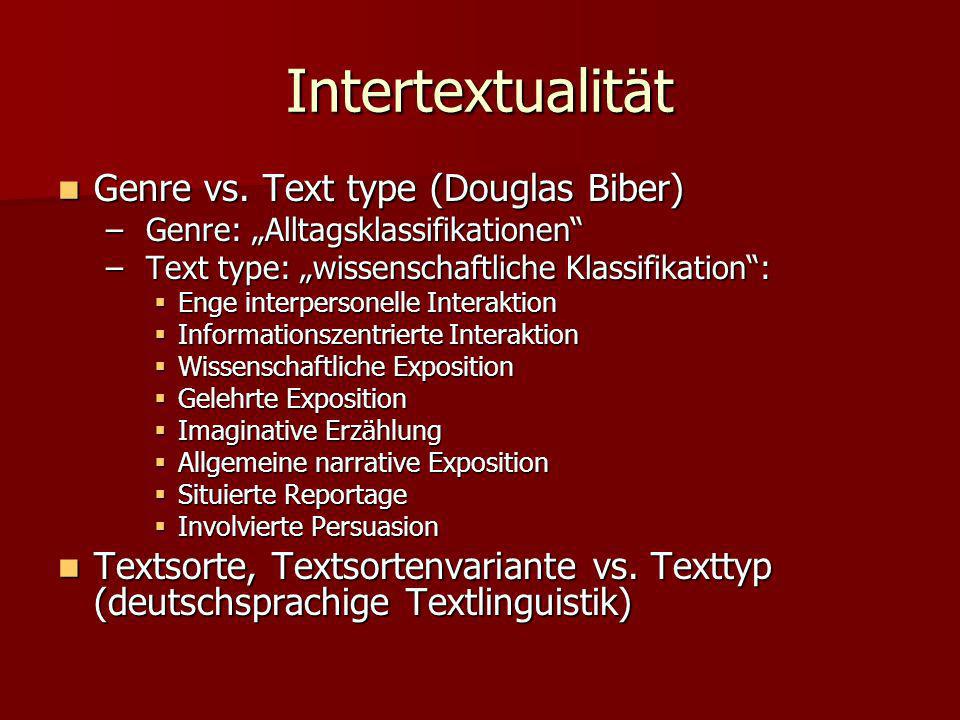 Intertextualität

Genre vs. Text type (Douglas Biber)
– Genre: „Alltagsklassifikationen“
– Text type: „wissenschaftliche Klassifikation“:
Enge interpersonelle Interaktion
Informationszentrierte Interaktion
Wissenschaftliche Exposition
Gelehrte Exposition
Imaginative Erzählung
Allgemeine narrative Exposition
Situierte Reportage
Involvierte Persuasion

Textsorte, Textsortenvariante vs. Texttyp (deutschsprachige Textlinguistik)